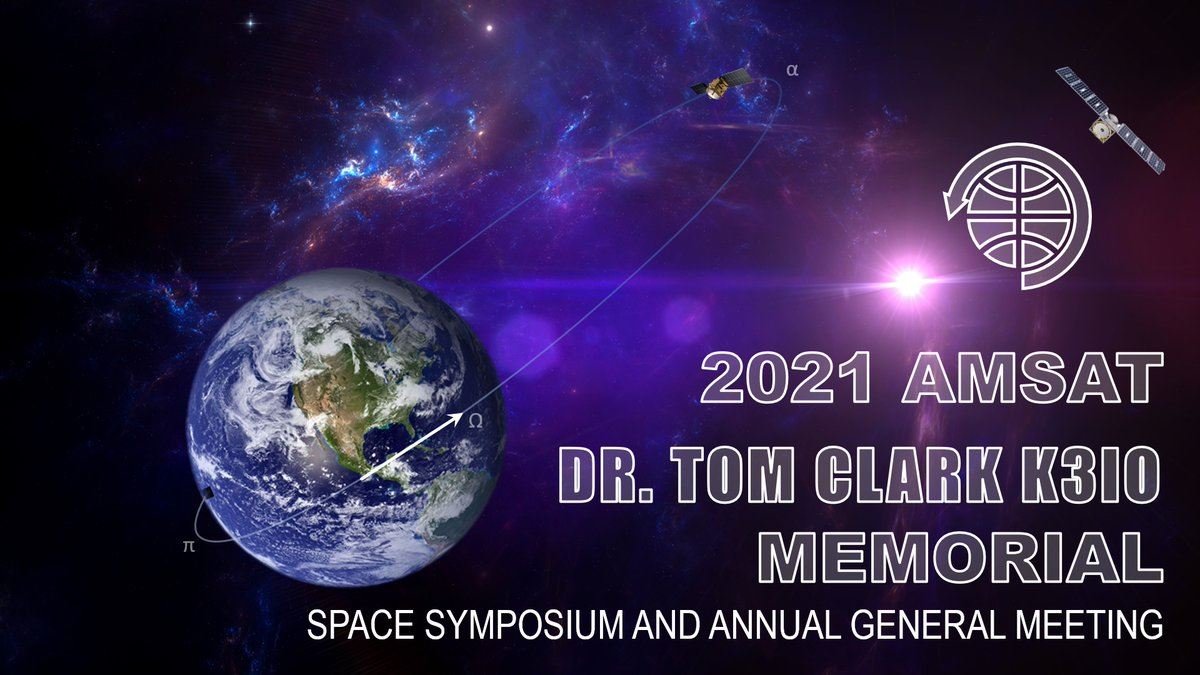 α

Ω

π

2021 AMSAT
DR. TOM CLARK K3IO
MEMORIAL
SPACE SYMPOSIUM AND ANNUAL GENERAL MEETING